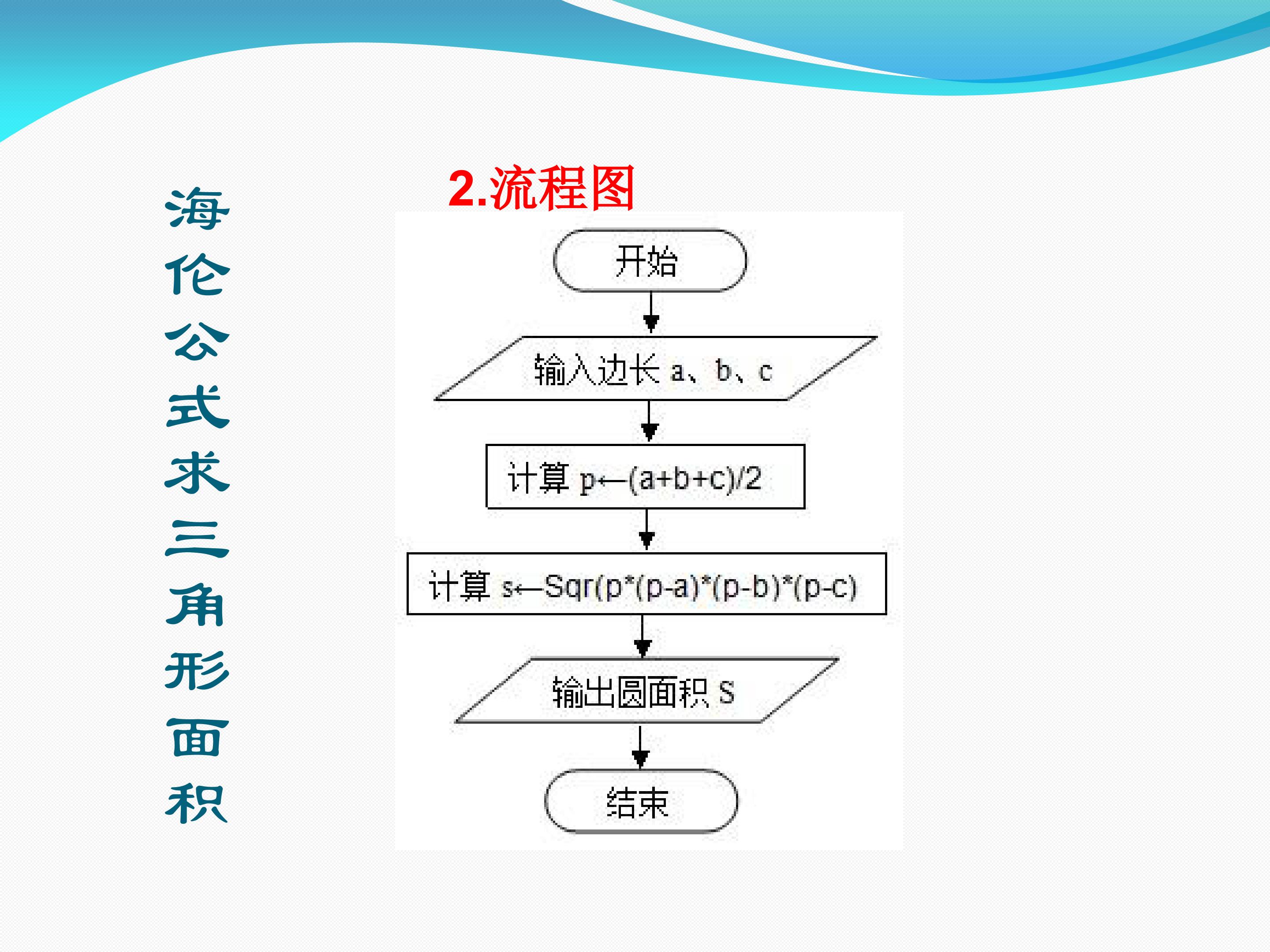 海伦公式求三角形面积

2.流程图

开始

输入边长 a、b、c

计算 p←(a+b+c)/2

计算 s←Sqr(p*(p-a)*(p-b)*(p-c)

输出圆面积 S

结束